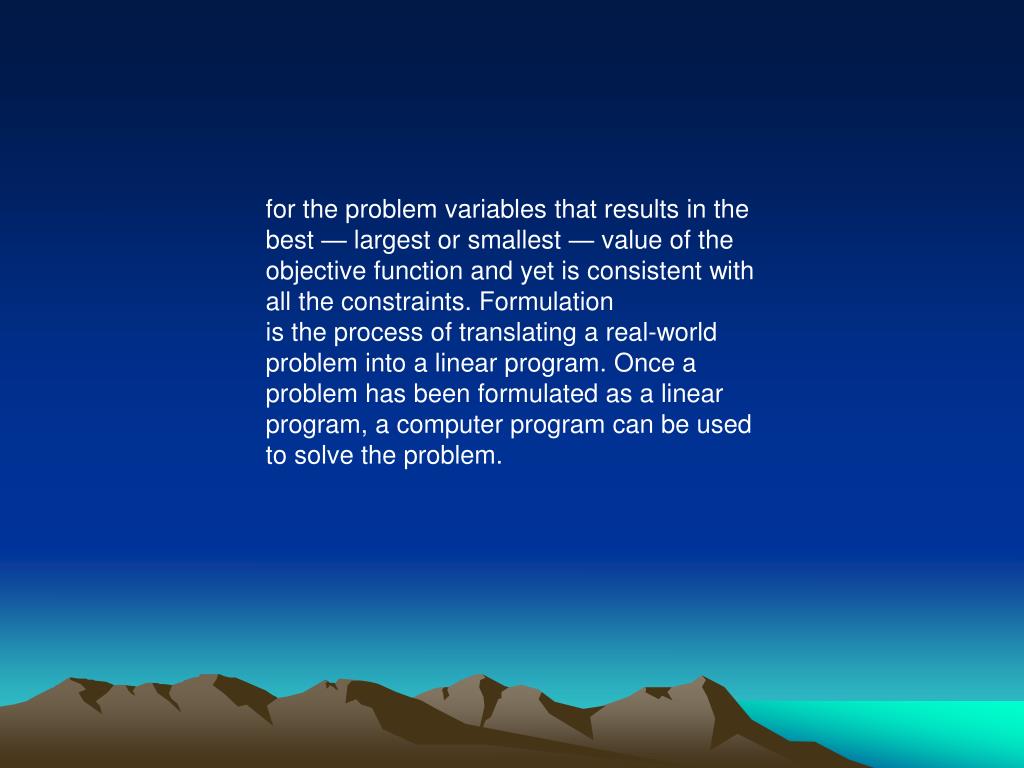 for the problem variables that results in the best — largest or smallest — value of the objective function and yet is consistent with all the constraints. Formulation
is the process of translating a real-world problem into a linear program. Once a problem has been formulated as a linear program, a computer program can be used to solve the problem.